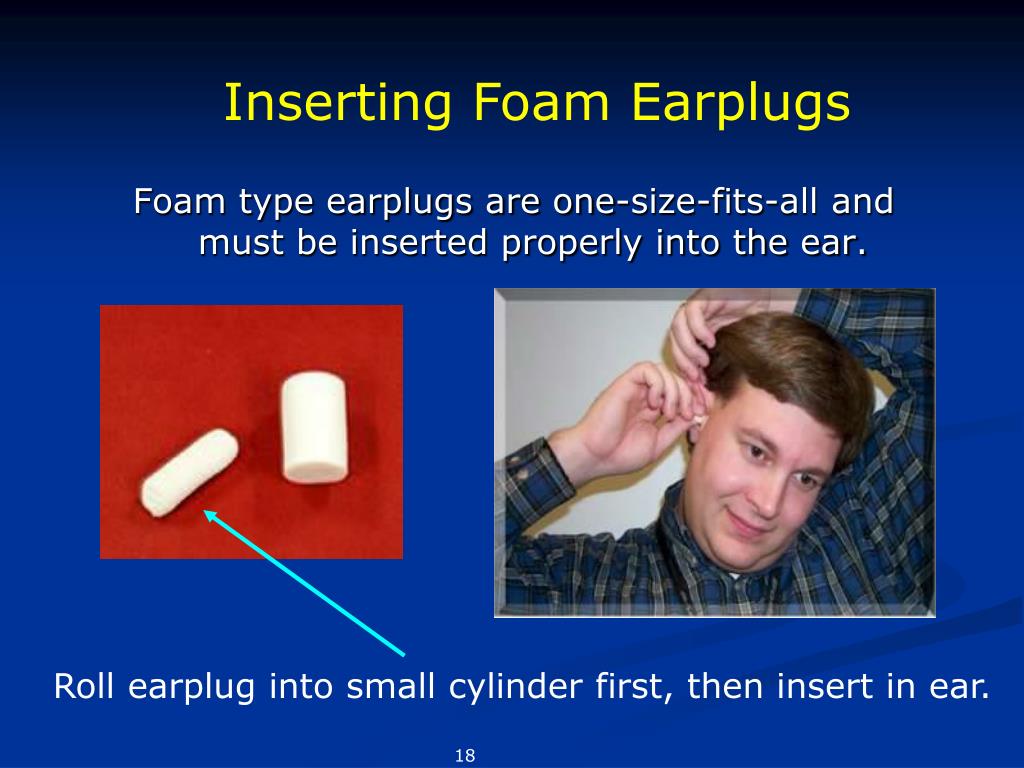 Inserting Foam Earplugs

Foam type earplugs are one-size-fits-all and must be inserted properly into the ear.

Roll earplug into small cylinder first, then insert in ear.

18